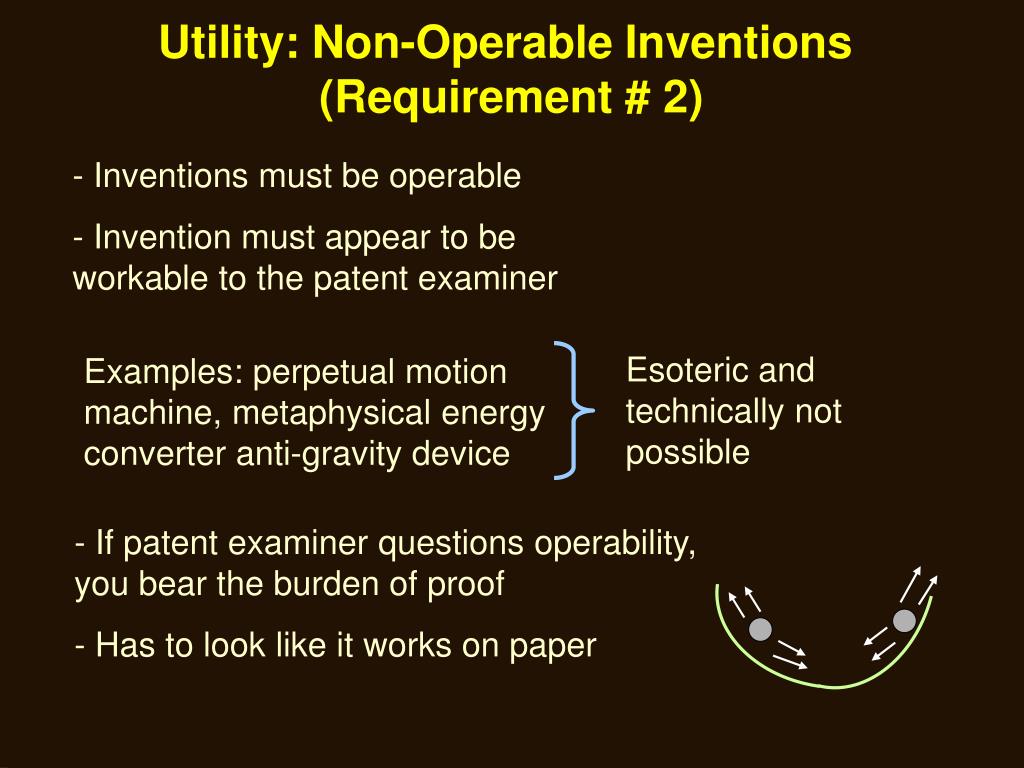 Utility: Non-Operable Inventions
(Requirement # 2)

- Inventions must be operable

- Invention must appear to be workable to the patent examiner

Examples: perpetual motion machine, metaphysical energy converter anti-gravity device

Esoteric and technically not possible

- If patent examiner questions operability, you bear the burden of proof

- Has to look like it works on paper